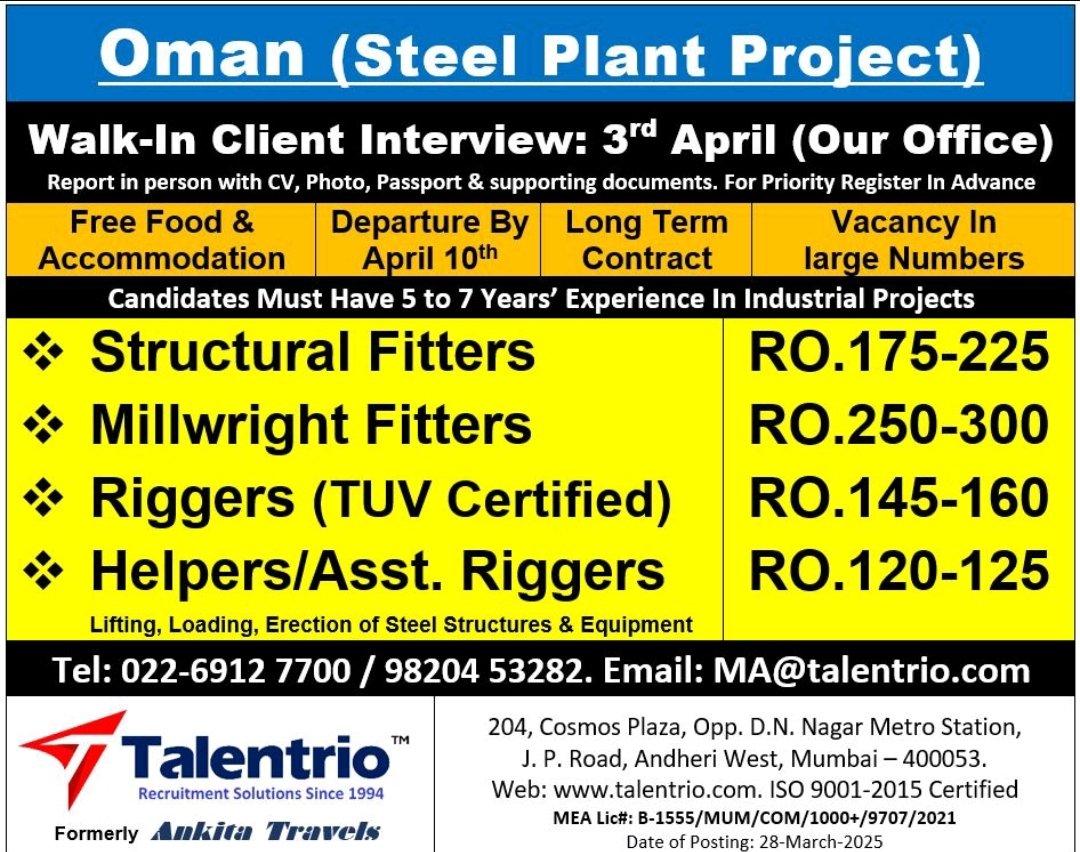 Oman (Steel Plant Project)

Walk-In Client Interview: 3$^{rd}$ April (Our Office)

Report in person with CV, Photo, Passport & supporting documents. For Priority Register In Advance

| Free Food & Accommodation | Departure By April 10$^{th}$ | Long Term Contract | Vacancy In large Numbers |
|---|---|---|---|

Candidates Must Have 5 to 7 Years' Experience In Industrial Projects

| | |
|---|---|
| ❖ Structural Fitters | RO.175-225 |
| ❖ Millwright Fitters | RO.250-300 |
| ❖ Riggers (TUV Certified) | RO.145-160 |
| ❖ Helpers/Asst. Riggers | RO.120-125 |

Lifting, Loading, Erection of Steel Structures & Equipment

Tel: 022-6912 7700 / 98204 53282. Email: MA@talentrio.com

Talentrio™
Recruitment Solutions Since 1994
Formerly Ankita Travels

204, Cosmos Plaza, Opp. D.N. Nagar Metro Station, J. P. Road, Andheri West, Mumbai – 400053.
Web: www.talentrio.com. ISO 9001-2015 Certified
MEA Lic#: B-1555/MUM/COM/1000+/9707/2021
Date of Posting: 28-March-2025